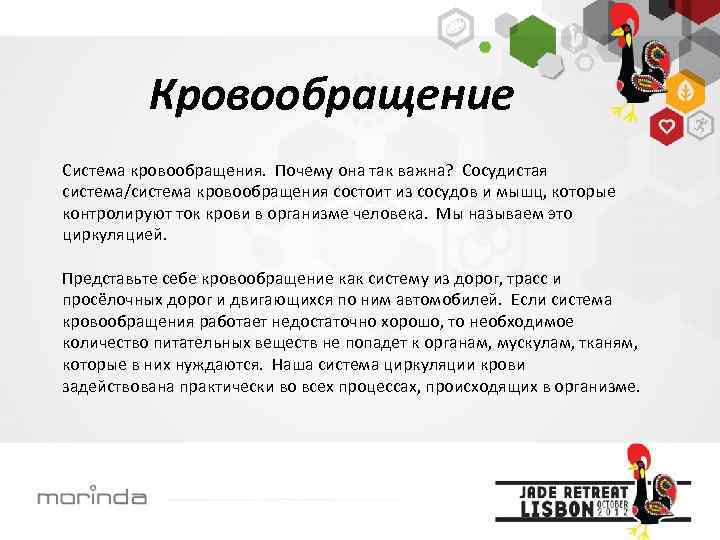 Кровообращение

Система кровообращения. Почему она так важна? Сосудистая система/система кровообращения состоит из сосудов и мышц, которые контролируют ток крови в организме человека. Мы называем это циркуляцией.

Представьте себе кровообращение как систему из дорог, трасс и просёлочных дорог и двигающихся по ним автомобилей. Если система кровообращения работает недостаточно хорошо, то необходимое количество питательных веществ не попадет к органам, мускулам, тканям, которые в них нуждаются. Наша система циркуляции крови задействована практически во всех процессах, происходящих в организме.

morinda

JADE RETREAT LISBON OCTOBER 2012